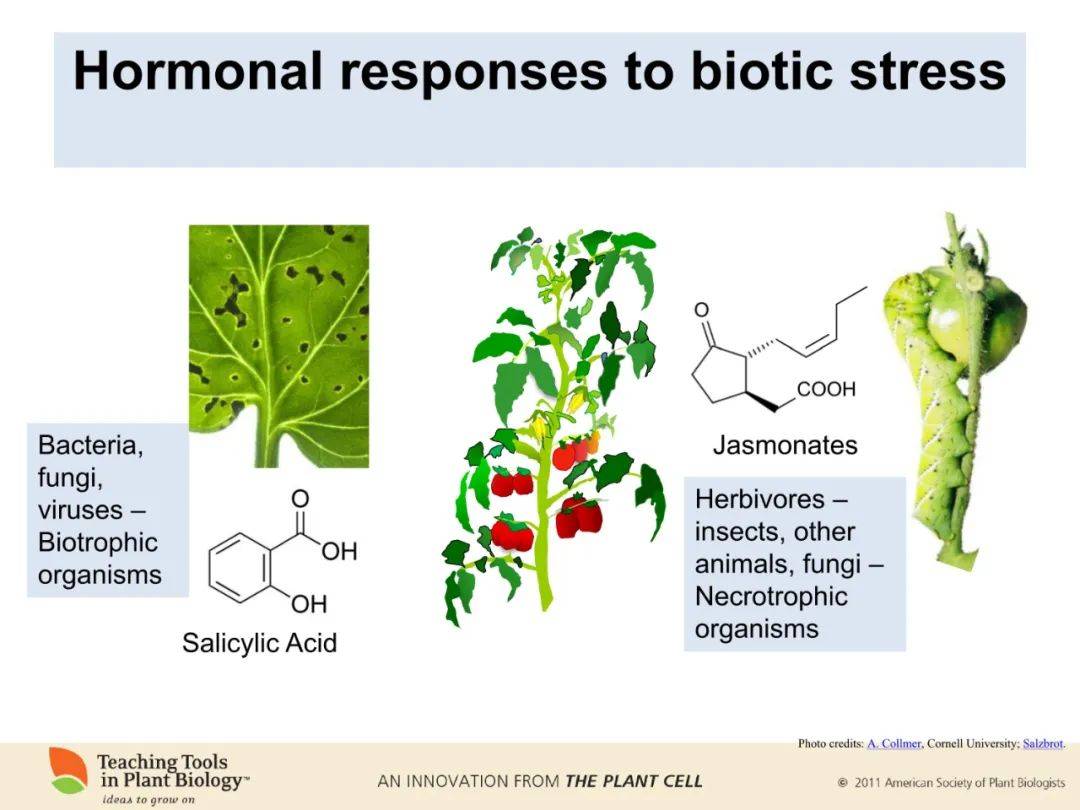 Hormonal responses to biotic stress

Bacteria, fungi, viruses – Biotrophic organisms

O
OH
OH
Salicylic Acid

O
COOH
Jasmonates

Herbivores – insects, other animals, fungi – Necrotrophic organisms

Photo credits: A. Collmer, Cornell University; Salzbrot.

Teaching Tools in Plant Biology™
ideas to grow on

AN INNOVATION FROM THE PLANT CELL

© 2011 American Society of Plant Biologists